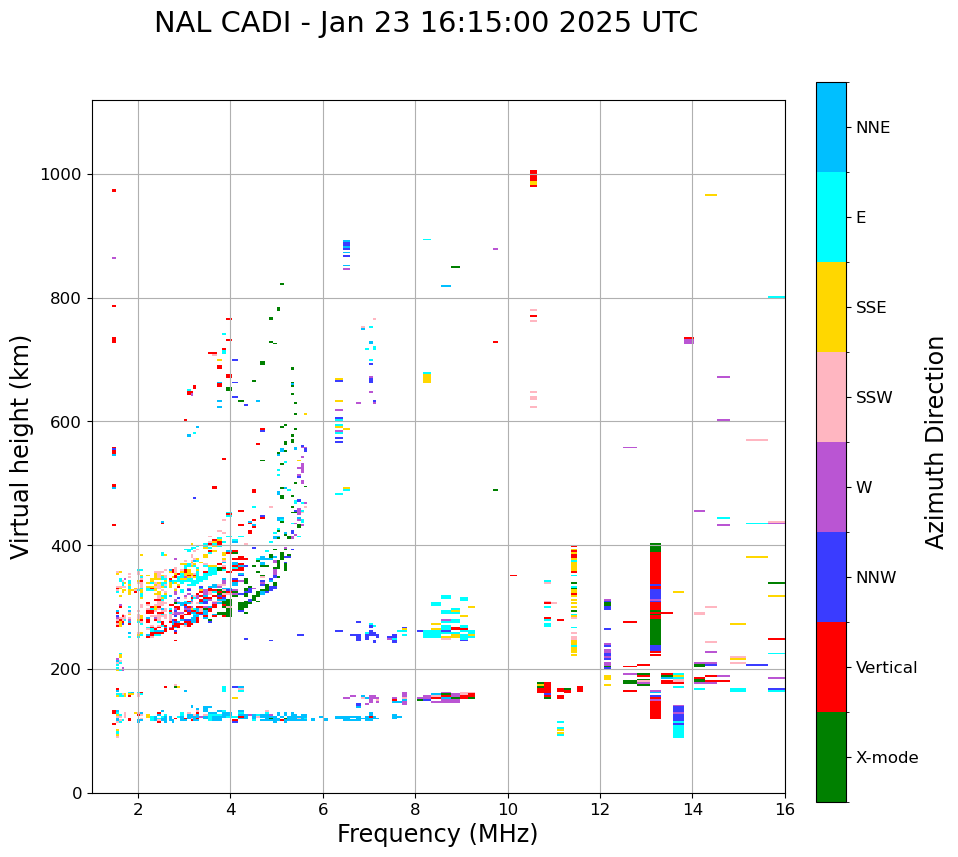 NAL CADI - Jan 23 16:15:00 2025 UTC

Virtual height (km)

1000
800
600
400
200
0

2
4
6
8
10
12
14
16

Frequency (MHz)

NNE
E
SSE
SSW
W
NNW
Vertical
X-mode

Azimuth Direction